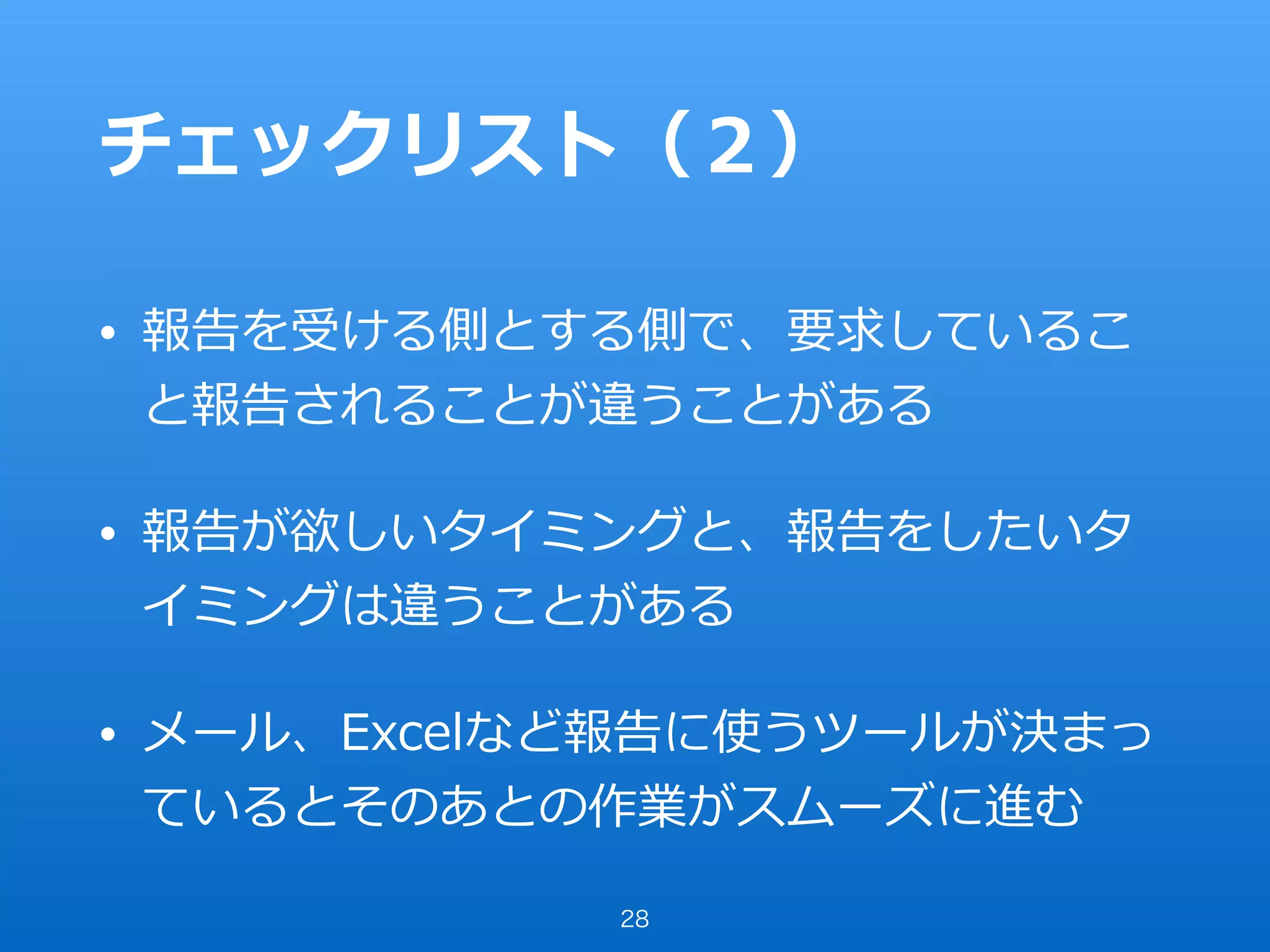 チェックリスト（2）

• 報告を受ける側とする側で、要求していることと報告されることが違うことがある

• 報告が欲しいタイミングと、報告をしたいタイミングは違うことがある

• メール、Excelなど報告に使うツールが決まっているとそのあとの作業がスムーズに進む

28